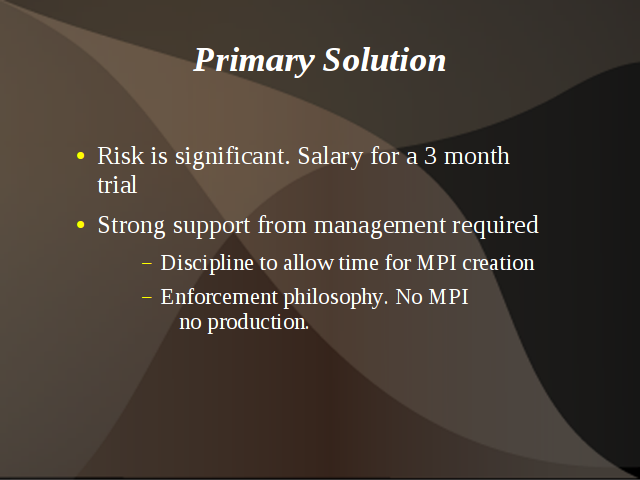 Primary Solution

• Risk is significant. Salary for a 3 month trial

• Strong support from management required

– Discipline to allow time for MPI creation

– Enforcement philosophy. No MPI no production.